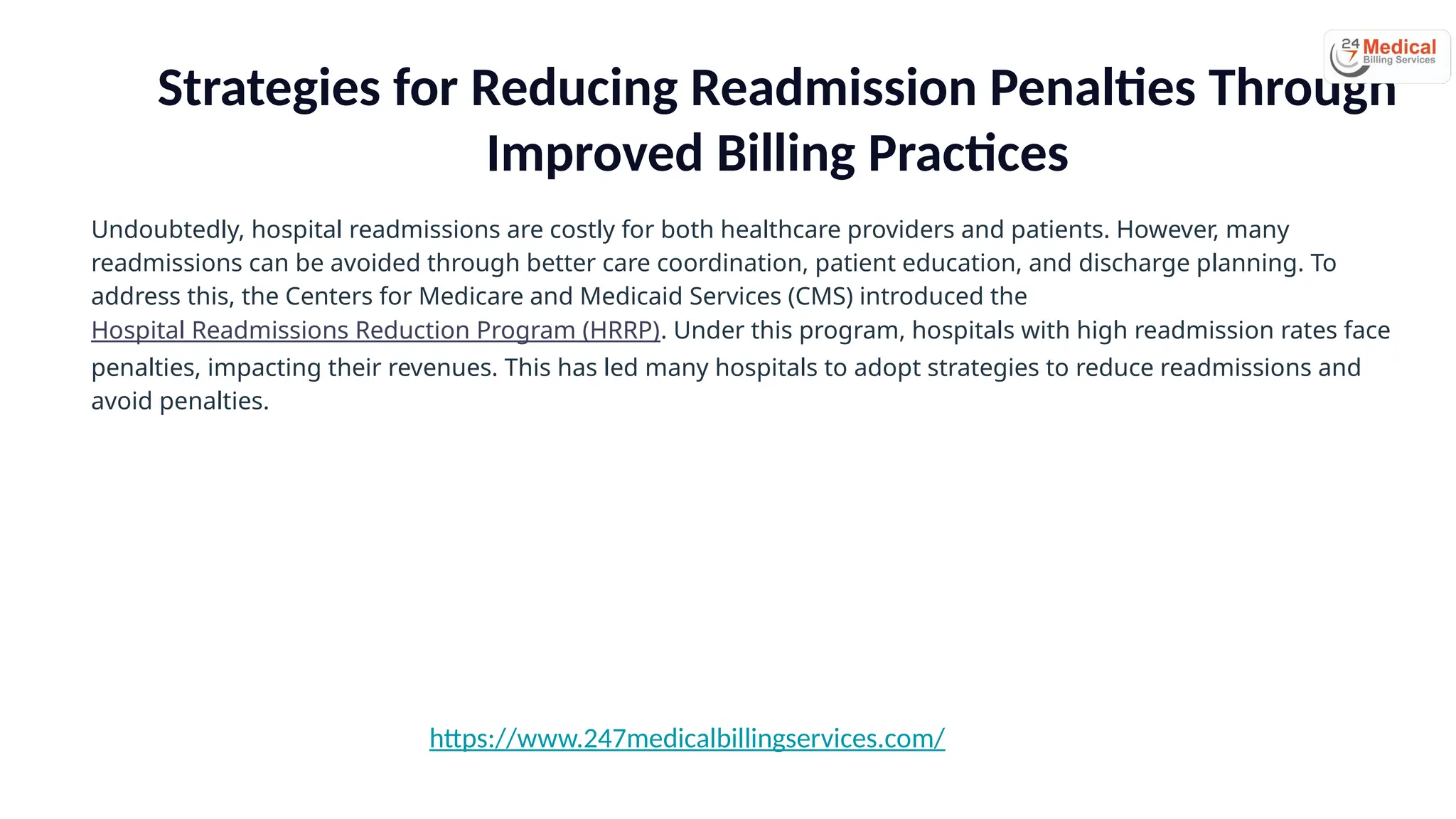 24 7 Medical Billing Services

Strategies for Reducing Readmission Penalties Through Improved Billing Practices

Undoubtedly, hospital readmissions are costly for both healthcare providers and patients. However, many readmissions can be avoided through better care coordination, patient education, and discharge planning. To address this, the Centers for Medicare and Medicaid Services (CMS) introduced the Hospital Readmissions Reduction Program (HRRP). Under this program, hospitals with high readmission rates face penalties, impacting their revenues. This has led many hospitals to adopt strategies to reduce readmissions and avoid penalties.

https://www.247medicalbillingservices.com/